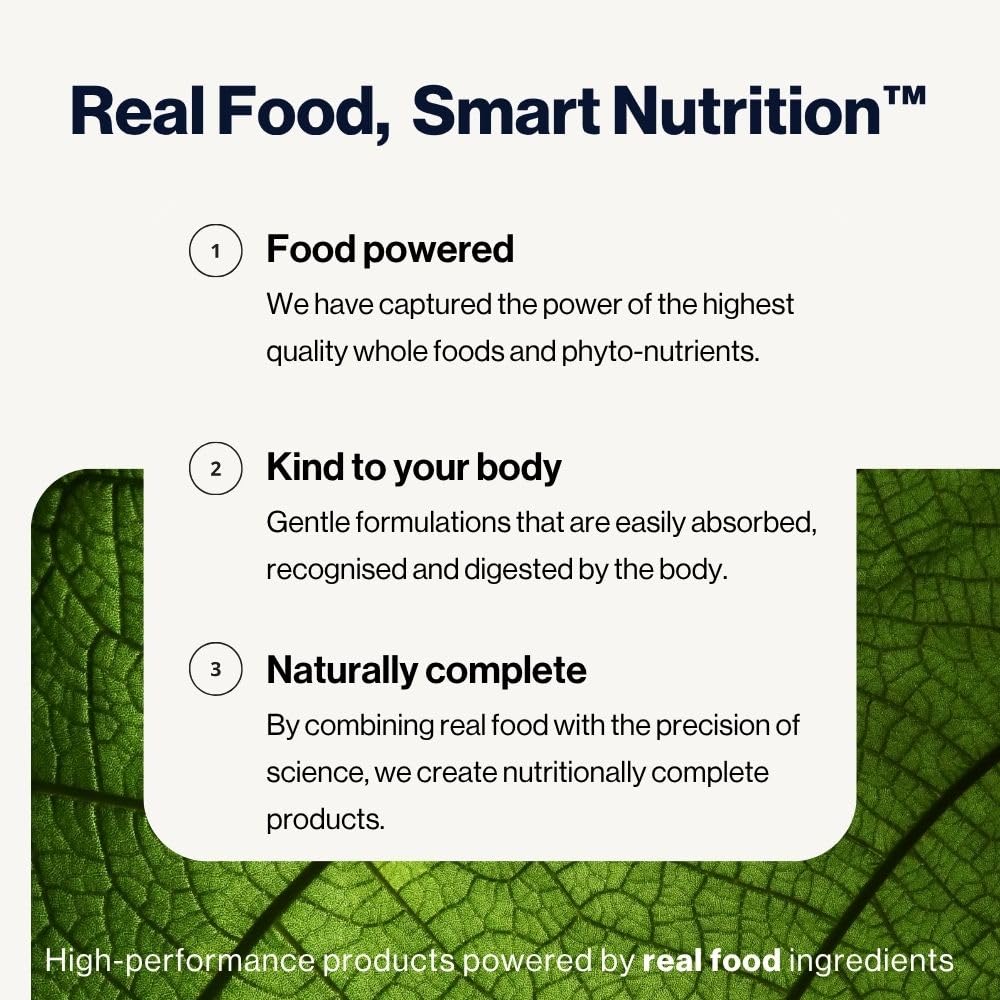 Real Food, Smart Nutrition™

1 Food powered
We have captured the power of the highest quality whole foods and phyto-nutrients.

2 Kind to your body
Gentle formulations that are easily absorbed, recognised and digested by the body.

3 Naturally complete
By combining real food with the precision of science, we create nutritionally complete products.

High-performance products powered by real food ingredients